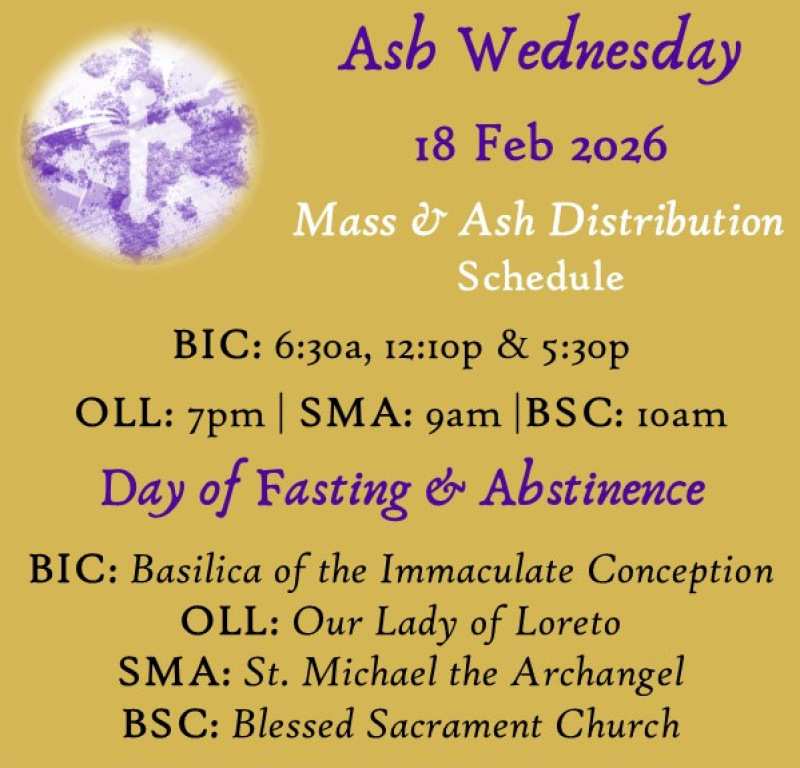 Ash Wednesday

18 Feb 2026

Mass & Ash Distribution
Schedule

BIC: 6:30a, 12:10p & 5:30p

OLL: 7pm | SMA: 9am |BSC: 10am

Day of Fasting & Abstinence

BIC: Basilica of the Immaculate Conception
OLL: Our Lady of Loreto
SMA: St. Michael the Archangel
BSC: Blessed Sacrament Church